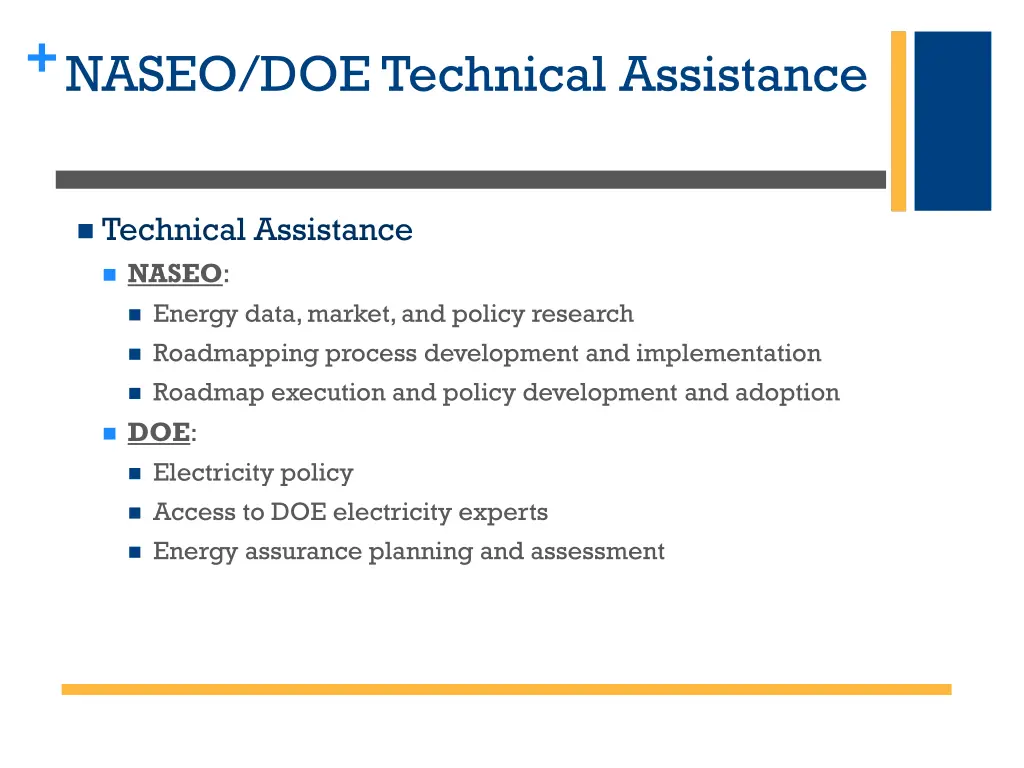 + NASEO/DOE Technical Assistance

Technical Assistance

NASEO:

Energy data, market, and policy research

Roadmapping process development and implementation

Roadmap execution and policy development and adoption

DOE:

Electricity policy

Access to DOE electricity experts

Energy assurance planning and assessment